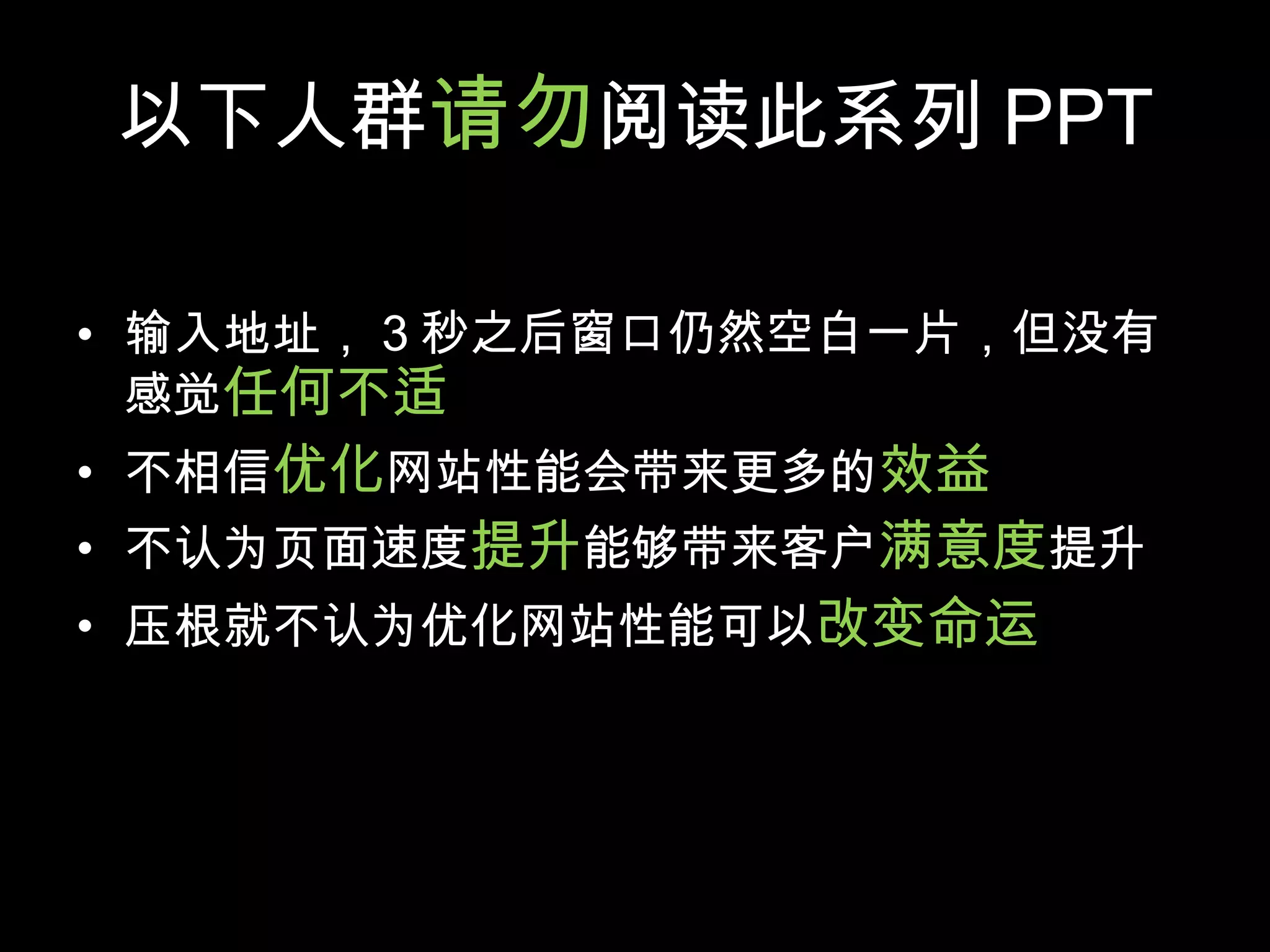 以下人群请勿阅读此系列 PPT

• 输入地址，3 秒之后窗口仍然空白一片，但没有感觉任何不适
• 不相信优化网站性能会带来更多的效益
• 不认为页面速度提升能够带来客户满意度提升
• 压根就不认为优化网站性能可以改变命运